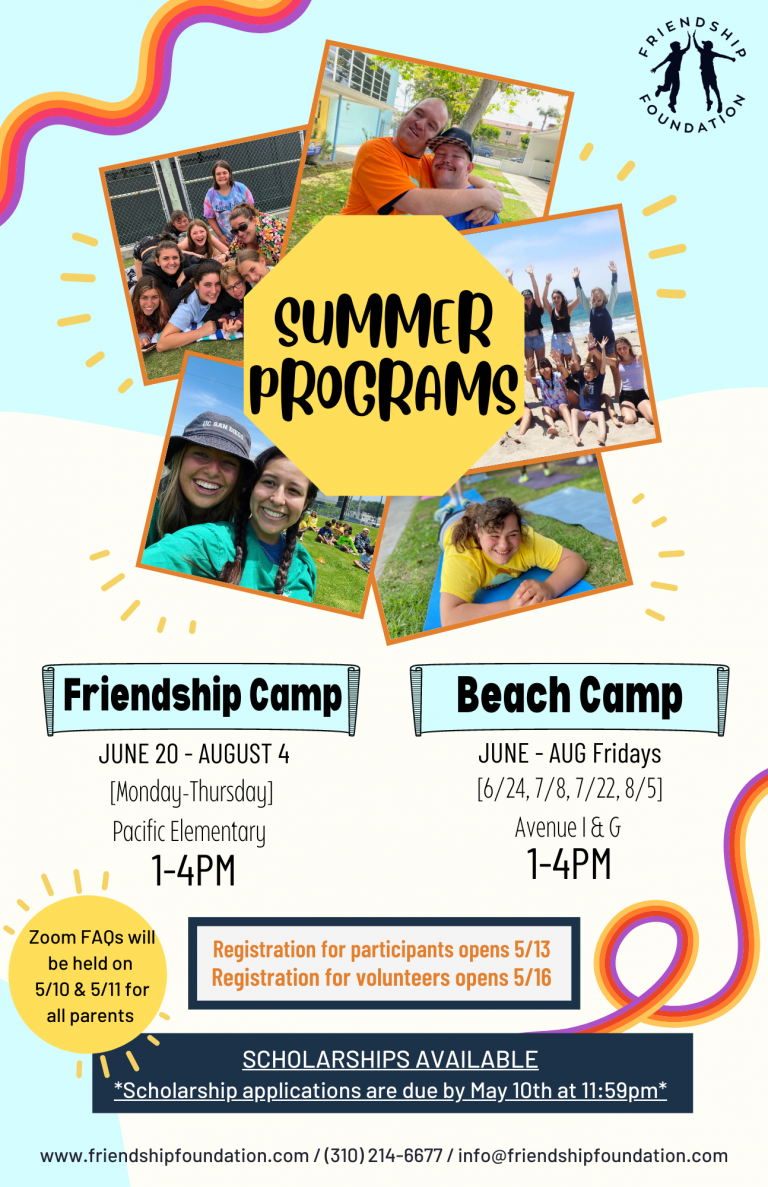 FRIENDSHIP FOUNDATION

SUMMER PROGRAMS

Friendship Camp
JUNE 20 - AUGUST 4
[Monday-Thursday]
Pacific Elementary
1-4PM

Beach Camp
JUNE - AUG Fridays
[6/24, 7/8, 7/22, 8/5]
Avenue I & G
1-4PM

Zoom FAQs will be held on 5/10 & 5/11 for all parents

Registration for participants opens 5/13
Registration for volunteers opens 5/16

SCHOLARSHIPS AVAILABLE
*Scholarship applications are due by May 10th at 11:59pm*

www.friendshipfoundation.com / (310) 214-6677 / info@friendshipfoundation.com